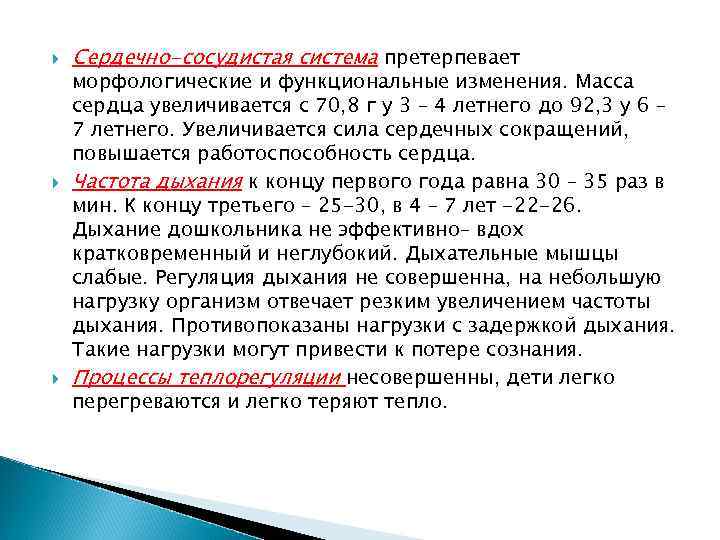 Сердечно-сосудистая система претерпевает морфологические и функциональные изменения. Масса сердца увеличивается с 70,8 г у 3 – 4 летнего до 92,3 у 6 – 7 летнего. Увеличивается сила сердечных сокращений, повышается работоспособность сердца.

Частота дыхания к концу первого года равна 30 – 35 раз в мин. К концу третьего – 25-30, в 4 – 7 лет -22-26. Дыхание дошкольника не эффективно– вдох кратковременный и неглубокий. Дыхательные мышцы слабые. Регуляция дыхания не совершенна, на небольшую нагрузку организм отвечает резким увеличением частоты дыхания. Противопоказаны нагрузки с задержкой дыхания. Такие нагрузки могут привести к потере сознания.

Процессы теплорегуляции несовершенны, дети легко перегреваются и легко теряют тепло.